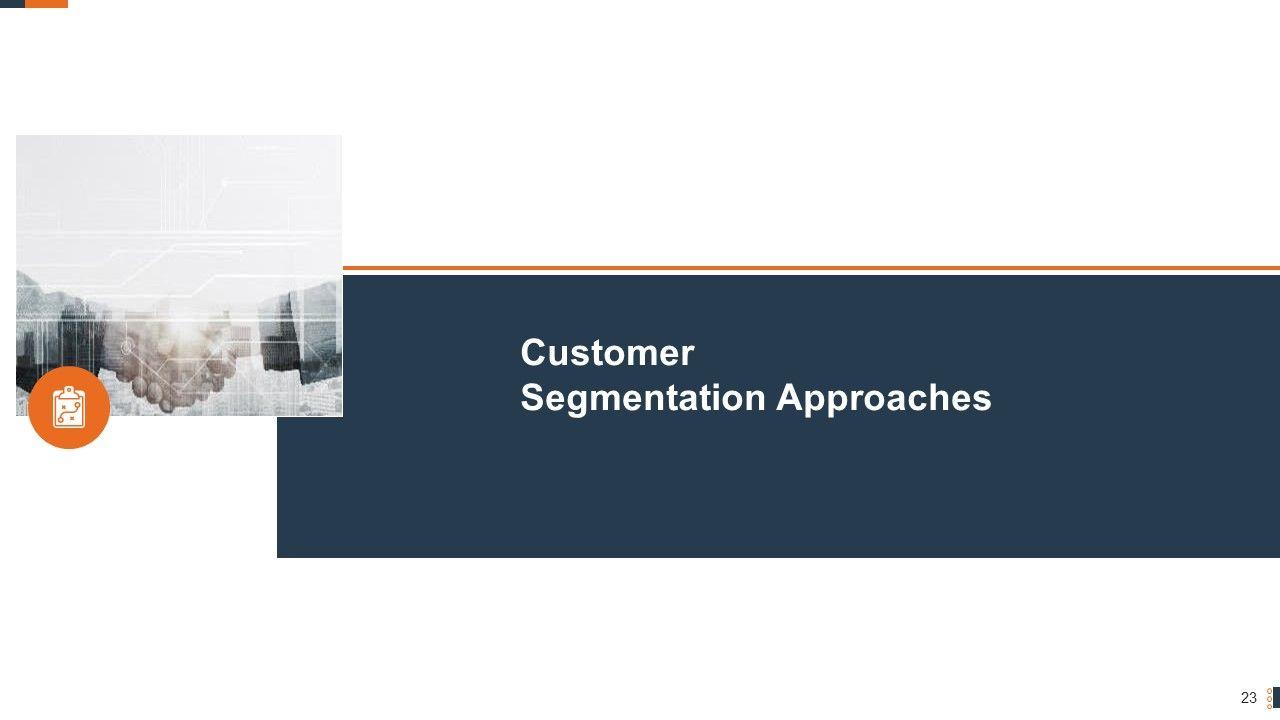 Customer
Segmentation Approaches

23